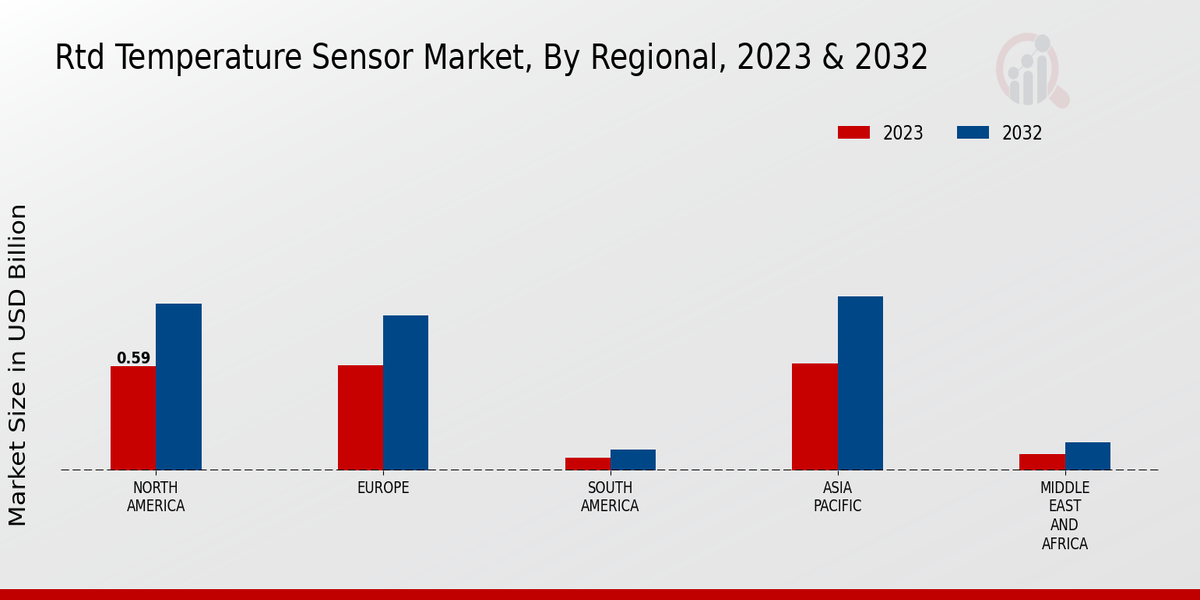 Rtd Temperature Sensor Market, By Regional, 2023 & 2032

2023
2032

Market Size in USD Billion

0.59

NORTH AMERICA
EUROPE
SOUTH AMERICA
ASIA PACIFIC
MIDDLE EAST AND AFRICA